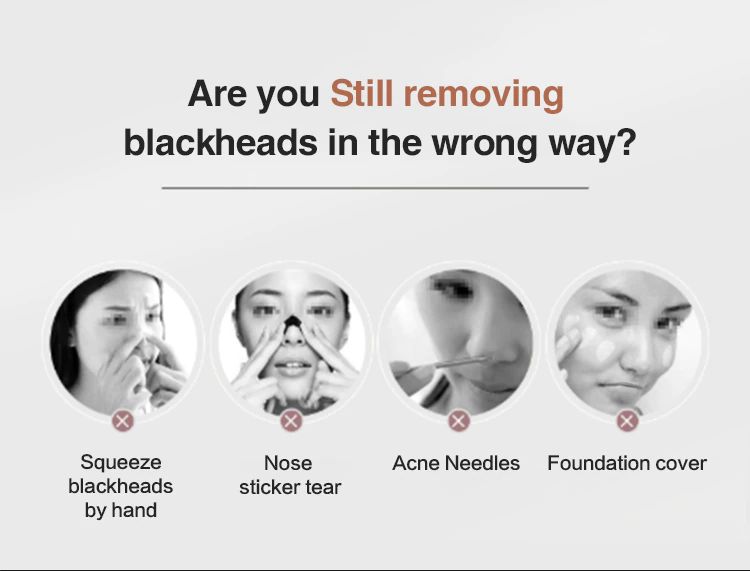 Are you Still removing blackheads in the wrong way?

Squeeze blackheads by hand

Nose sticker tear

Acne Needles

Foundation cover